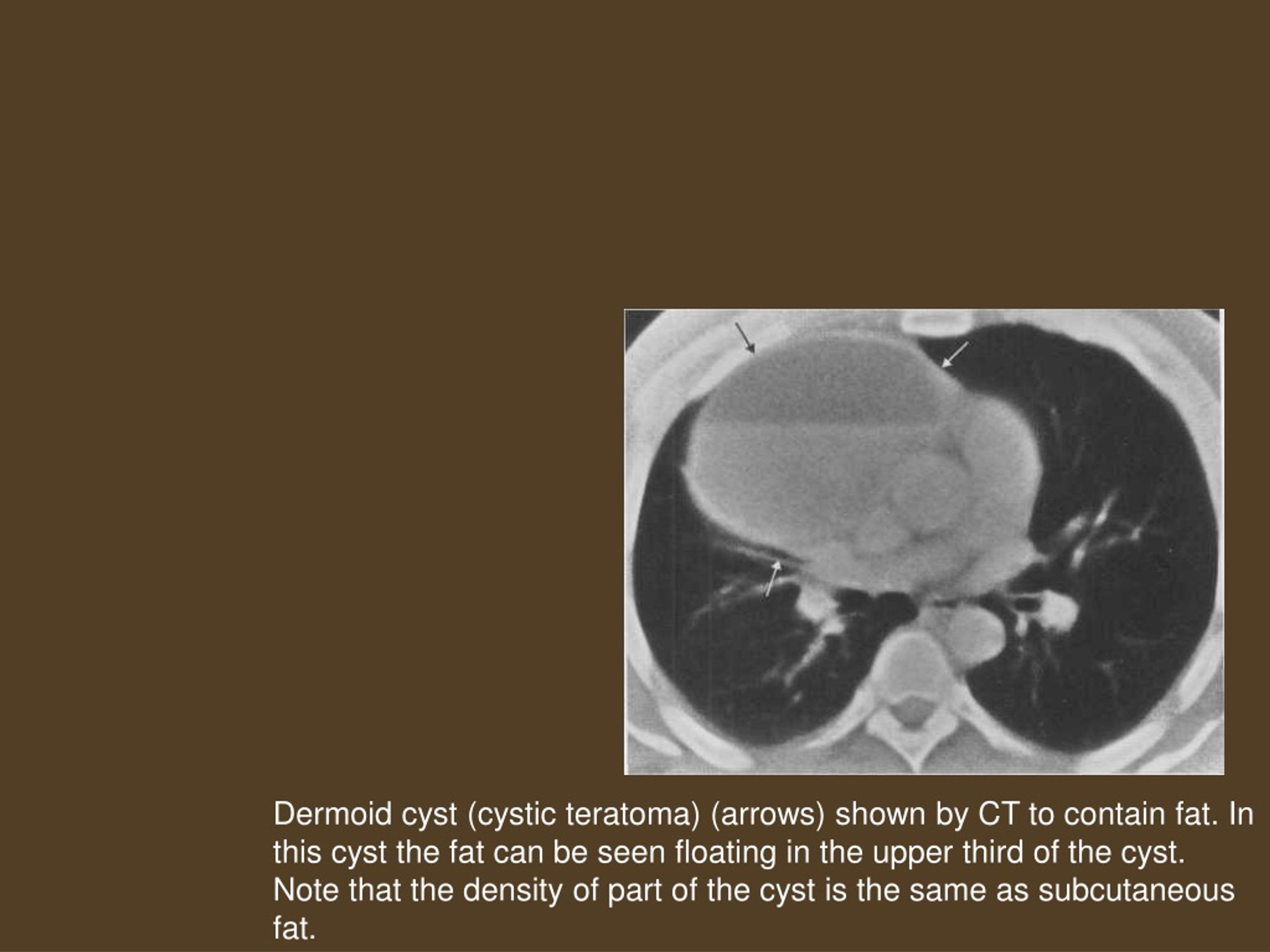 Dermoid cyst (cystic teratoma) (arrows) shown by CT to contain fat. In this cyst the fat can be seen floating in the upper third of the cyst. Note that the density of part of the cyst is the same as subcutaneous fat.